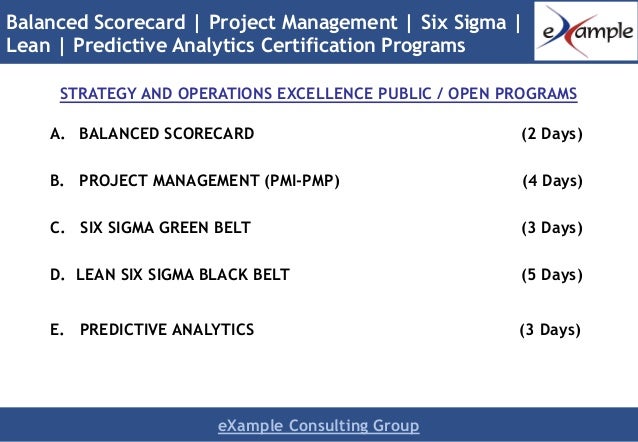 Balanced Scorecard | Project Management | Six Sigma | Lean | Predictive Analytics Certification Programs

eXample

STRATEGY AND OPERATIONS EXCELLENCE PUBLIC / OPEN PROGRAMS

A. BALANCED SCORECARD (2 Days)

B. PROJECT MANAGEMENT (PMI-PMP) (4 Days)

C. SIX SIGMA GREEN BELT (3 Days)

D. LEAN SIX SIGMA BLACK BELT (5 Days)

E. PREDICTIVE ANALYTICS (3 Days)

eXample Consulting Group